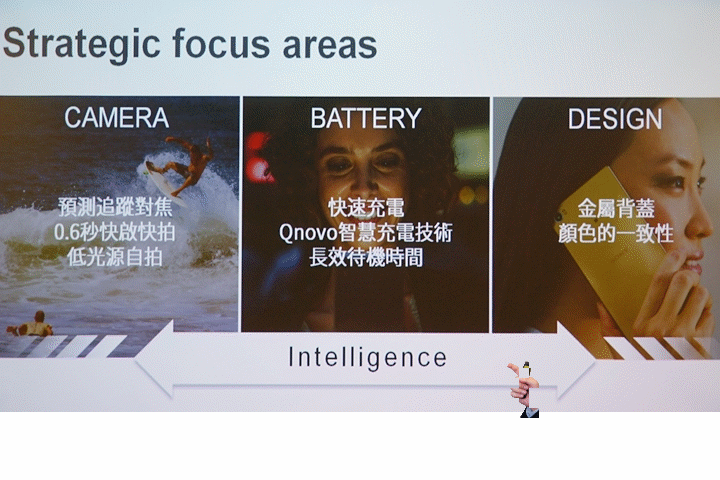 Strategic focus areas

CAMERA

預測追蹤對焦
0.6秒快啟快拍
低光源自拍

BATTERY

快速充電
Qnovo智慧充電技術
長效待機時間

DESIGN

金屬背蓋
顏色的一致性

Intelligence